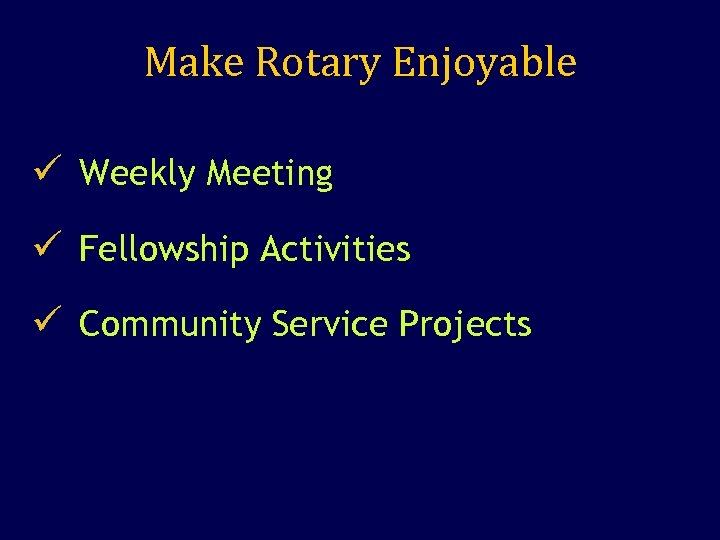 Make Rotary Enjoyable

✓ Weekly Meeting

✓ Fellowship Activities

✓ Community Service Projects